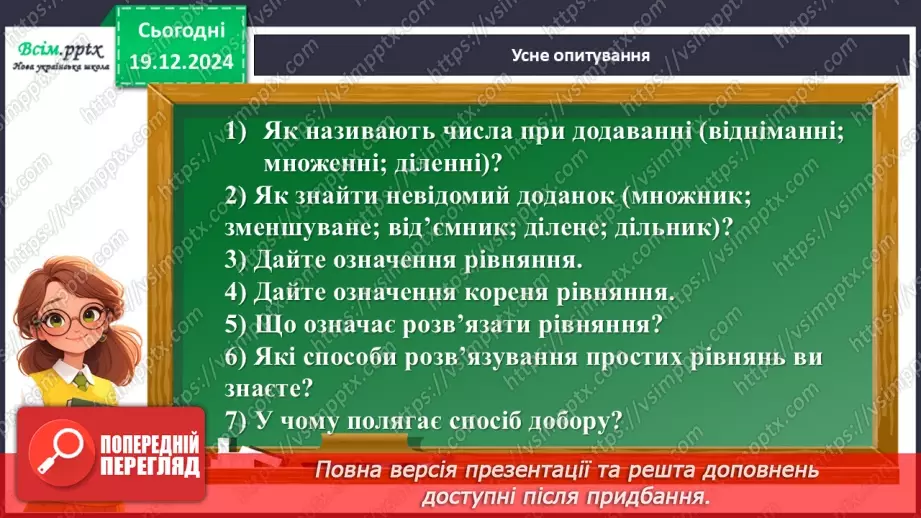 Всім.pptx
Нова українська школа

Сьогодні
19.12.2024

Усне опитування

1) Як називають числа при додаванні (відніманні; множенні; діленні)?
2) Як знайти невідомий доданок (множник; зменшуване; від'ємник; ділене; дільник)?
3) Дайте означення рівняння.
4) Дайте означення кореня рівняння.
5) Що означає розв'язати рівняння?
6) Які способи розв'язування простих рівнянь ви знаєте?
7) У чому полягає спосіб добору?

ПОПЕРЕДНІЙ ПЕРЕГЛЯД

Повна версія презентації та решта доповнень доступні після придбання.

https://vsimpptx.com